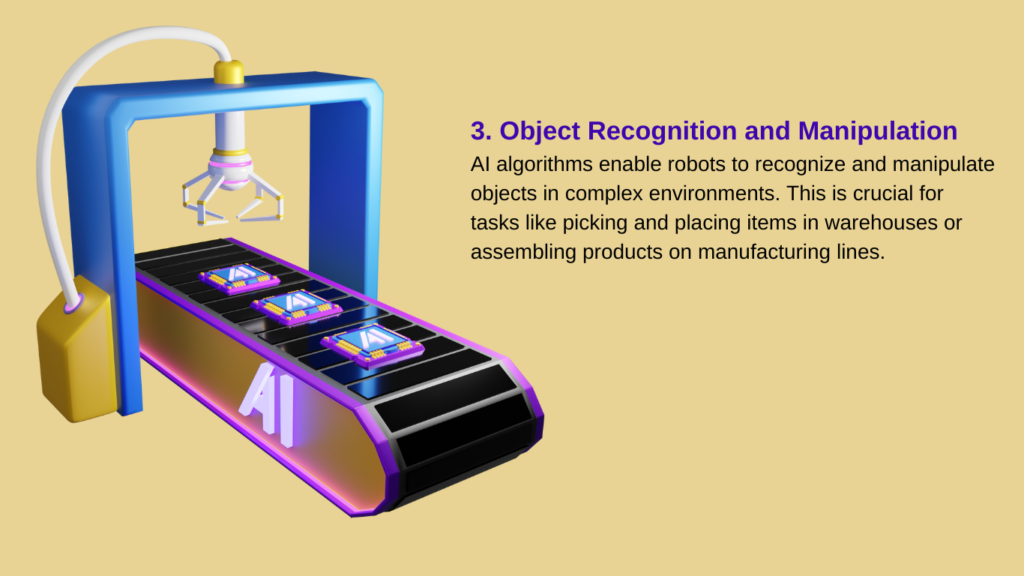 AI
AI
AI
AI

3. Object Recognition and Manipulation
AI algorithms enable robots to recognize and manipulate objects in complex environments. This is crucial for tasks like picking and placing items in warehouses or assembling products on manufacturing lines.